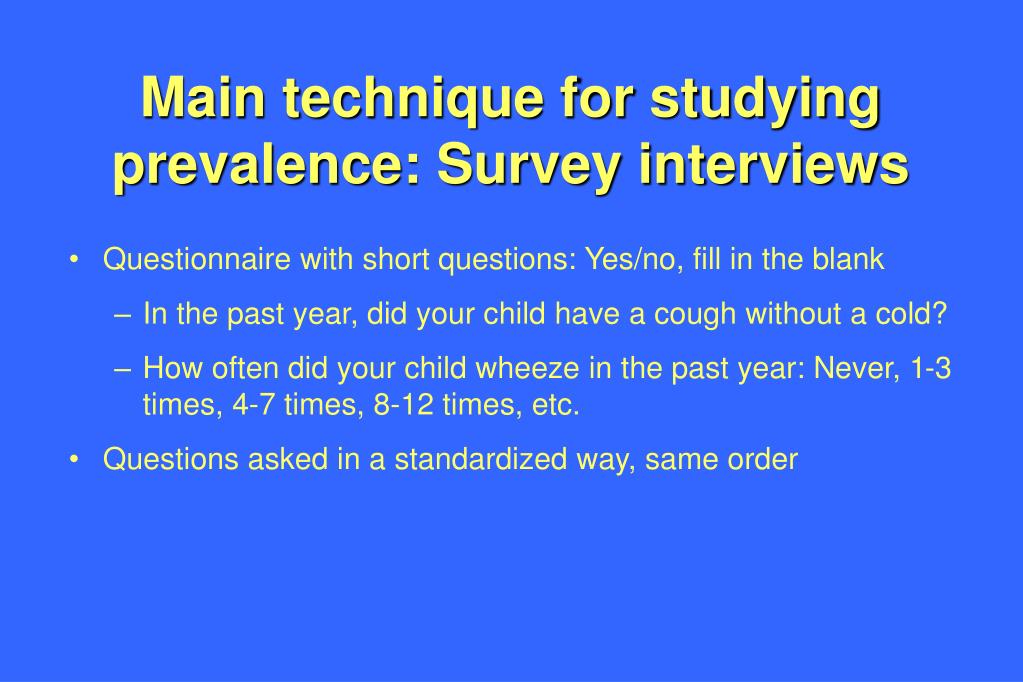 Main technique for studying prevalence: Survey interviews

• Questionnaire with short questions: Yes/no, fill in the blank
– In the past year, did your child have a cough without a cold?
– How often did your child wheeze in the past year: Never, 1-3 times, 4-7 times, 8-12 times, etc.
• Questions asked in a standardized way, same order